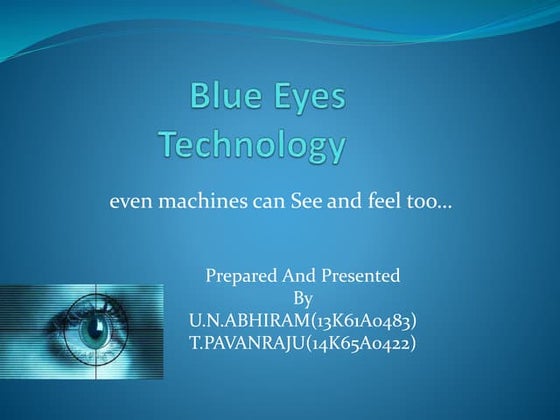 Blue Eyes Technology

even machines can See and feel too…

Prepared And Presented
By
U.N.ABHIRAM(13K61A0483)
T.PAVANRAJU(14K65A0422)